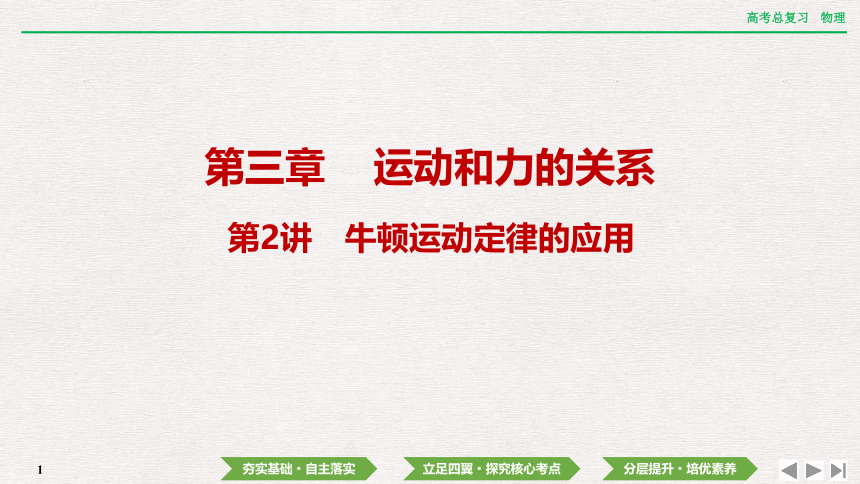 高考总复习　物理

第三章　运动和力的关系

第2讲　牛顿运动定律的应用

1

夯实基础·自主落实

立足四翼·探究核心考点

分层提升·培优素养